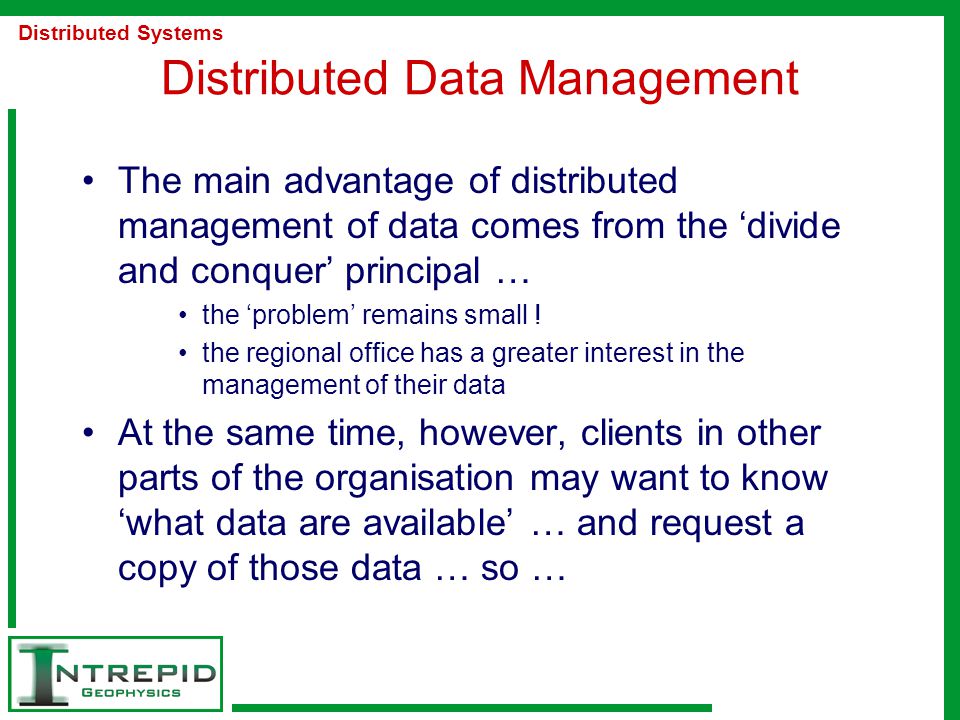 Distributed Systems

Distributed Data Management

• The main advantage of distributed management of data comes from the ‘divide and conquer’ principal …

• the ‘problem’ remains small !

• the regional office has a greater interest in the management of their data

• At the same time, however, clients in other parts of the organisation may want to know ‘what data are available’ … and request a copy of those data … so …

INTREPID
GEOPHYSICS